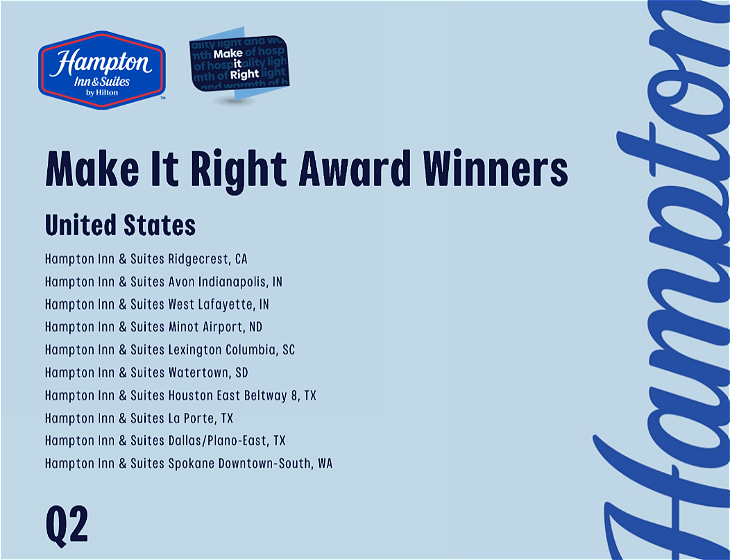 Hampton Inn & Suites by Hilton

Make it Right

Make It Right Award Winners

United States

Hampton Inn & Suites Ridgecrest, CA
Hampton Inn & Suites Avon Indianapolis, IN
Hampton Inn & Suites West Lafayette, IN
Hampton Inn & Suites Minot Airport, ND
Hampton Inn & Suites Lexington Columbia, SC
Hampton Inn & Suites Watertown, SD
Hampton Inn & Suites Houston East Beltway 8, TX
Hampton Inn & Suites La Porte, TX
Hampton Inn & Suites Dallas/Plano-East, TX
Hampton Inn & Suites Spokane Downtown-South, WA

Q2

Hampton